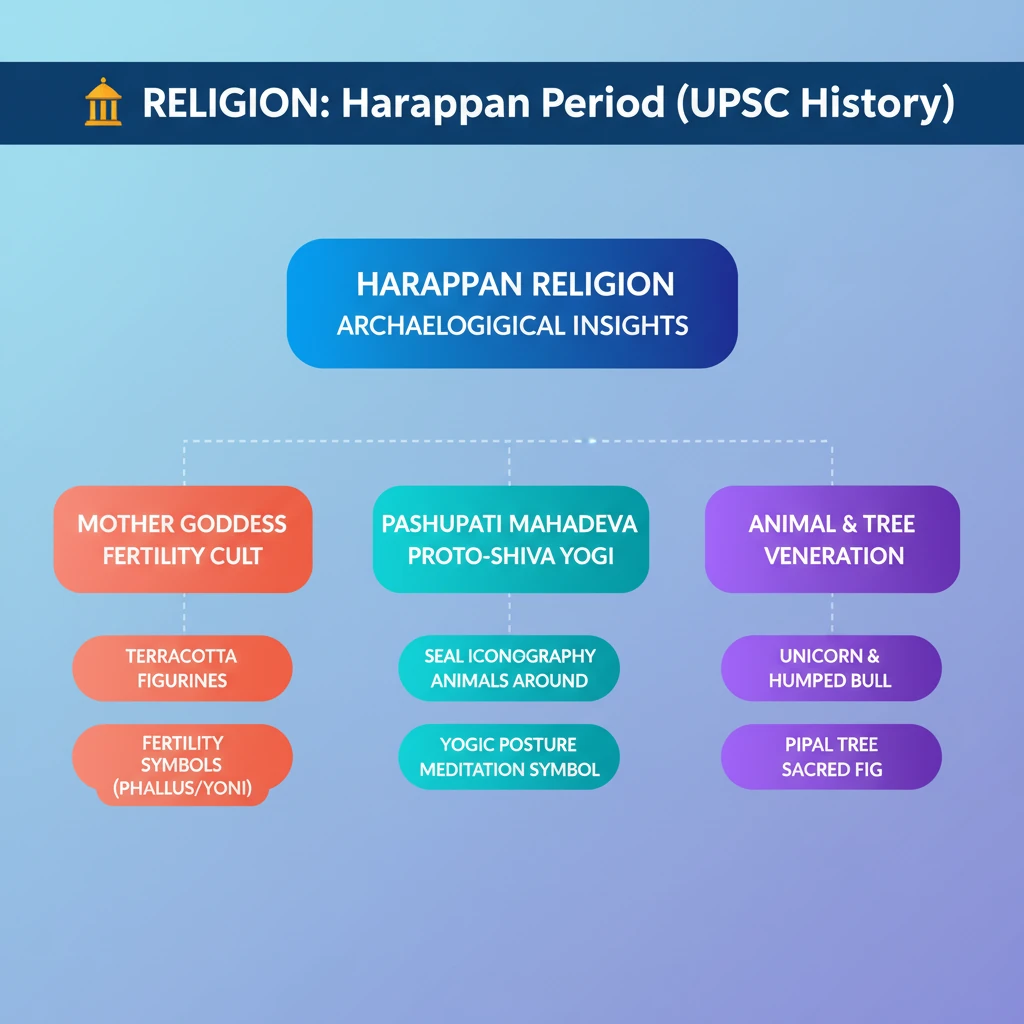 RELIGION: Harappan Period (UPSC History)

HARAPPAN RELIGION
ARCHAELOGIGICAL INSIGHTS

MOTHER GODDESS
FERTILITY CULT

TERRACOTTA
FIGURINES

FERTILITY
SYMBOLS
(PHALLUS/YONI)

PASHUPATI MAHADEVA
PROTO-SHIVA YOGI

SEAL ICONOGRAPHY
ANIMALS AROUND

YOGIC POSTURE
MEDITATION SYMBOL

ANIMAL & TREE
VENERATION

UNICORN &
HUMPED BULL

PIPAL TREE
SACRED FIG